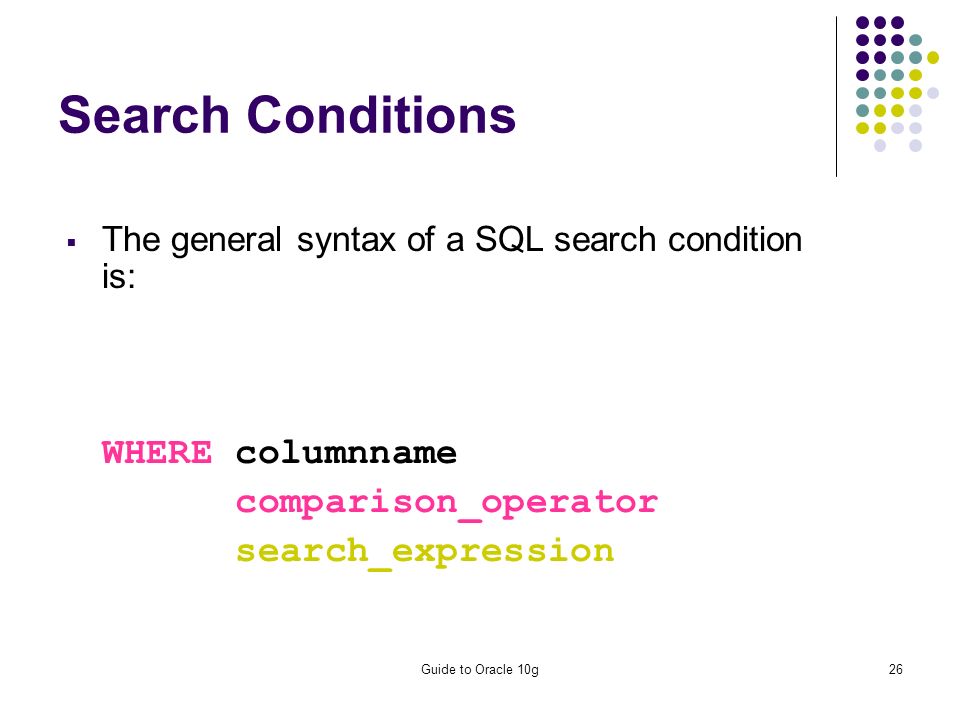 Search Conditions

▪ The general syntax of a SQL search condition is:

WHERE columnname
comparison_operator
search_expression

Guide to Oracle 10g

26